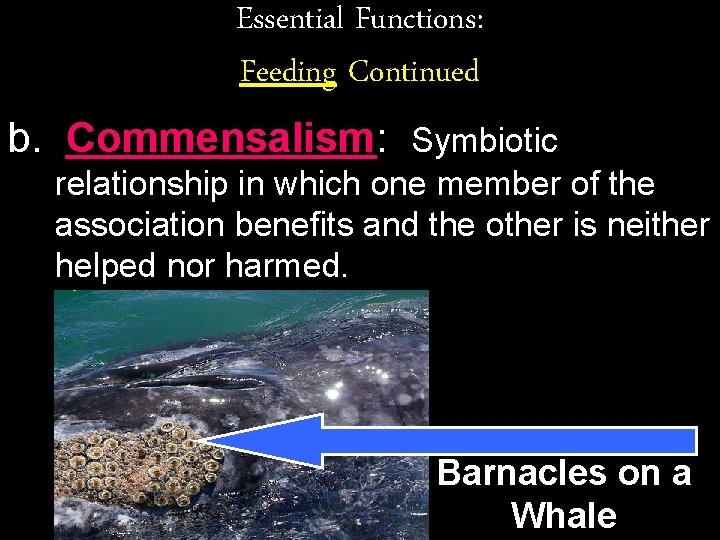 Essential Functions:

Feeding Continued

b. Commensalism: Symbiotic relationship in which one member of the association benefits and the other is neither helped nor harmed.

Barnacles on a Whale